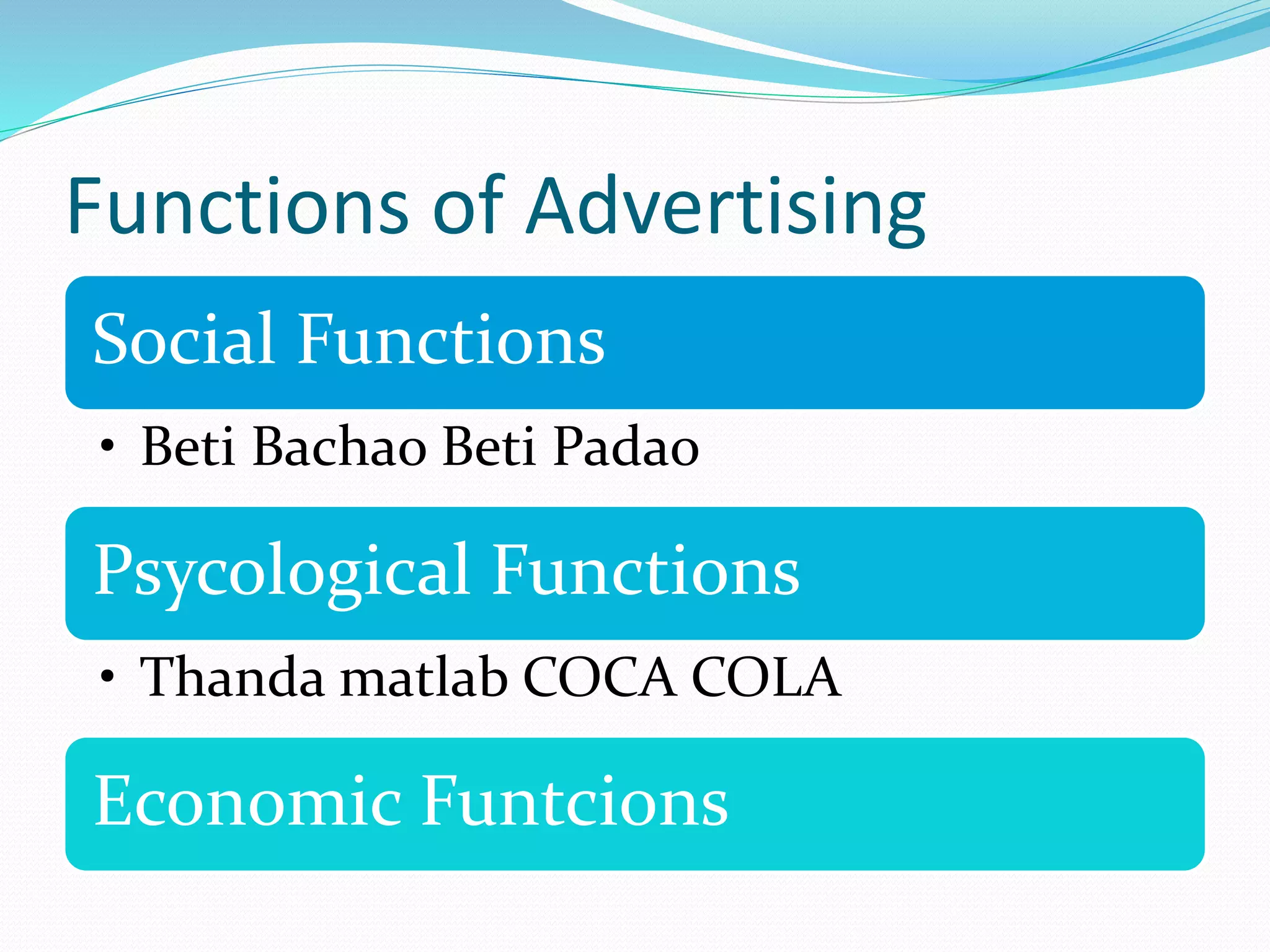 Functions of Advertising

Social Functions

• Beti Bachao Beti Padao

Psycological Functions

• Thanda matlab COCA COLA

Economic Funtcions